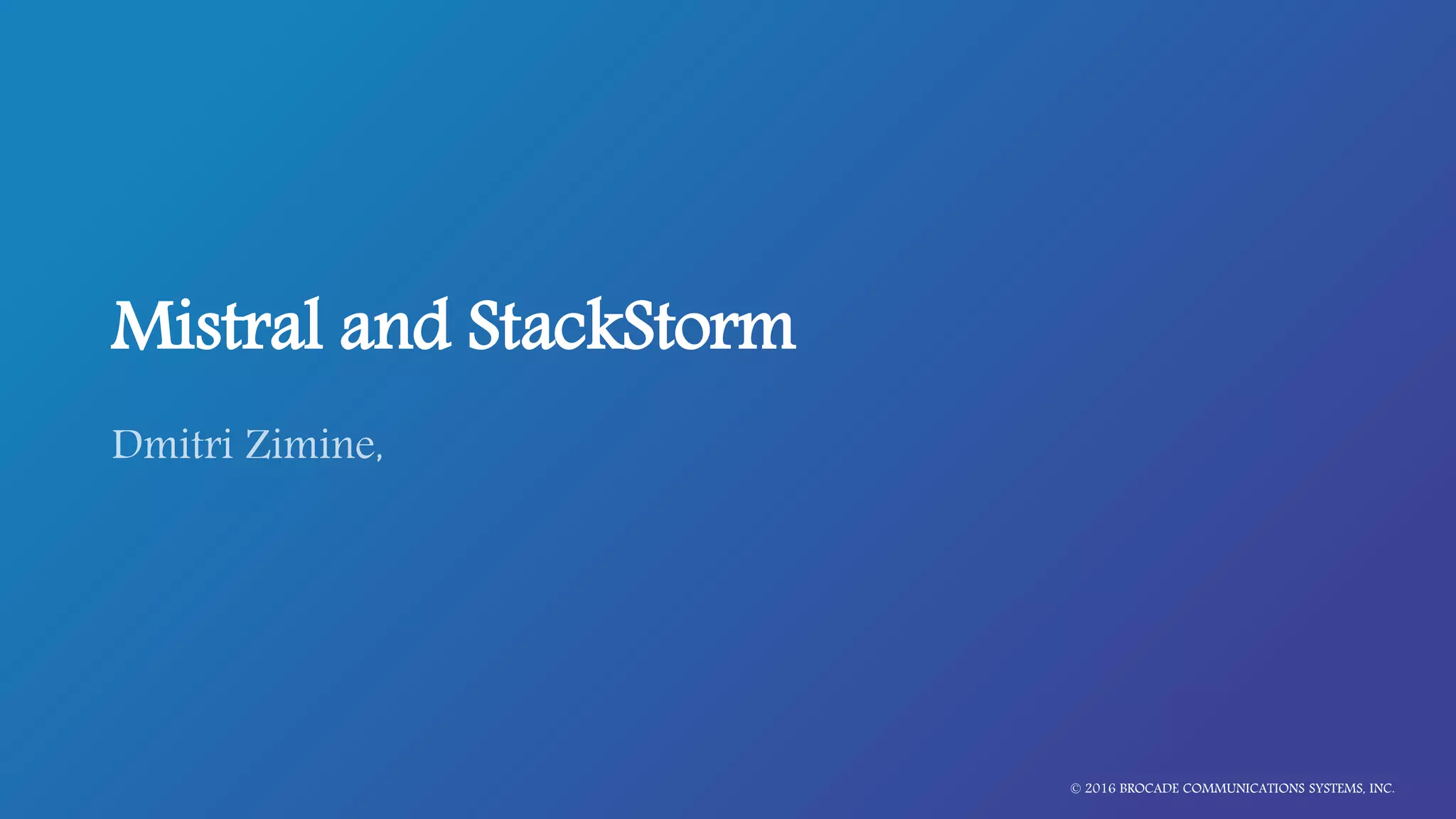 Mistral and StackStorm

Dmitri Zimine,

© 2016 BROCADE COMMUNICATIONS SYSTEMS, INC.